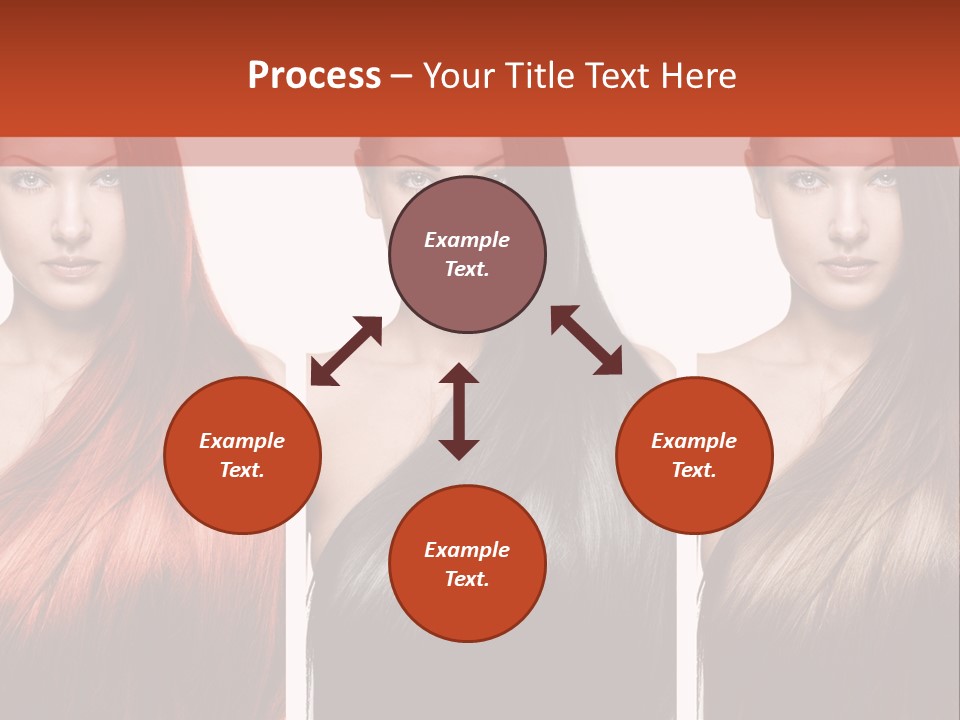 Process – Your Title Text Here

Example Text.

Example Text.

Example Text.

Example Text.